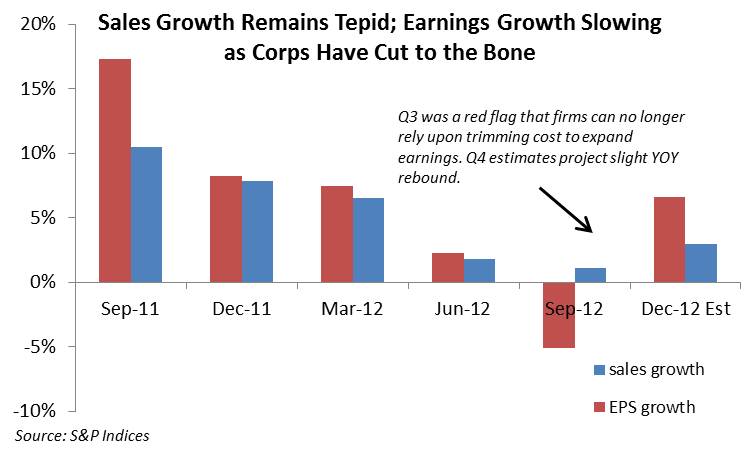 Sales Growth Remains Tepid; Earnings Growth Slowing as Corps Have Cut to the Bone

20%
15%
10%
5%
0%
-5%
-10%

Q3 was a red flag that firms can no longer rely upon trimming cost to expand earnings. Q4 estimates project slight YOY rebound.

Sep-11
Dec-11
Mar-12
Jun-12
Sep-12
Dec-12 Est

sales growth
EPS growth

Source: S&P Indices